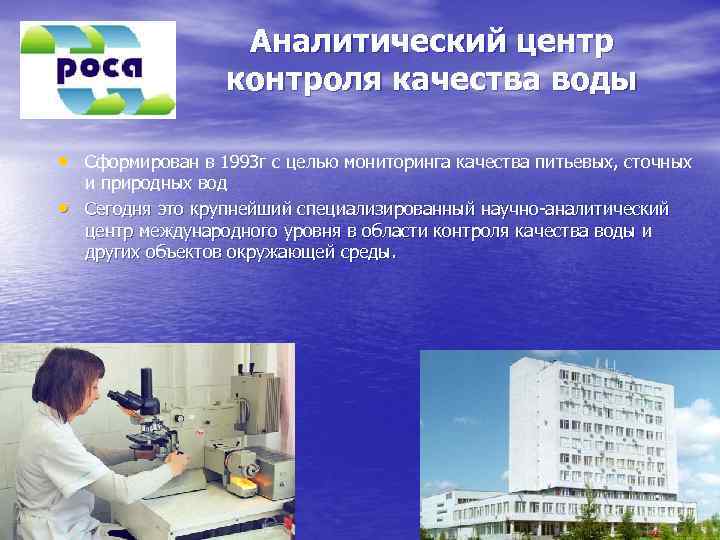 роса

Аналитический центр контроля качества воды

• Сформирован в 1993г с целью мониторинга качества питьевых, сточных и природных вод
• Сегодня это крупнейший специализированный научно-аналитический центр международного уровня в области контроля качества воды и других объектов окружающей среды.